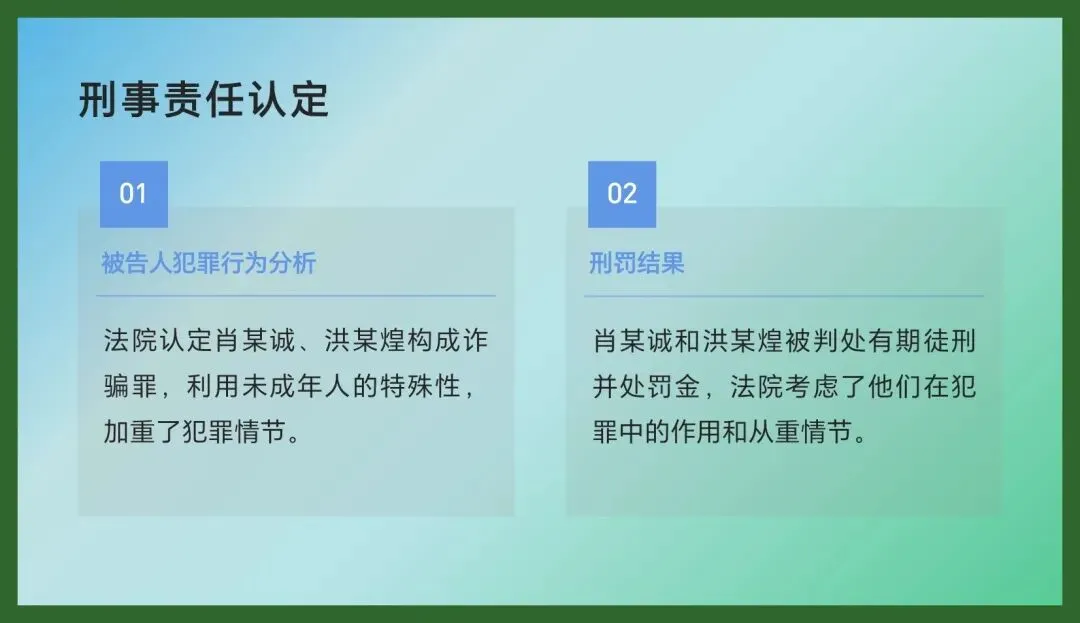 刑事责任认定

01

被告人犯罪行为分析

法院认定肖某诚、洪某煌构成诈骗罪，利用未成年人的特殊性，加重了犯罪情节。

02

刑罚结果

肖某诚和洪某煌被判处有期徒刑并处罚金，法院考虑了他们在犯罪中的作用和从重情节。